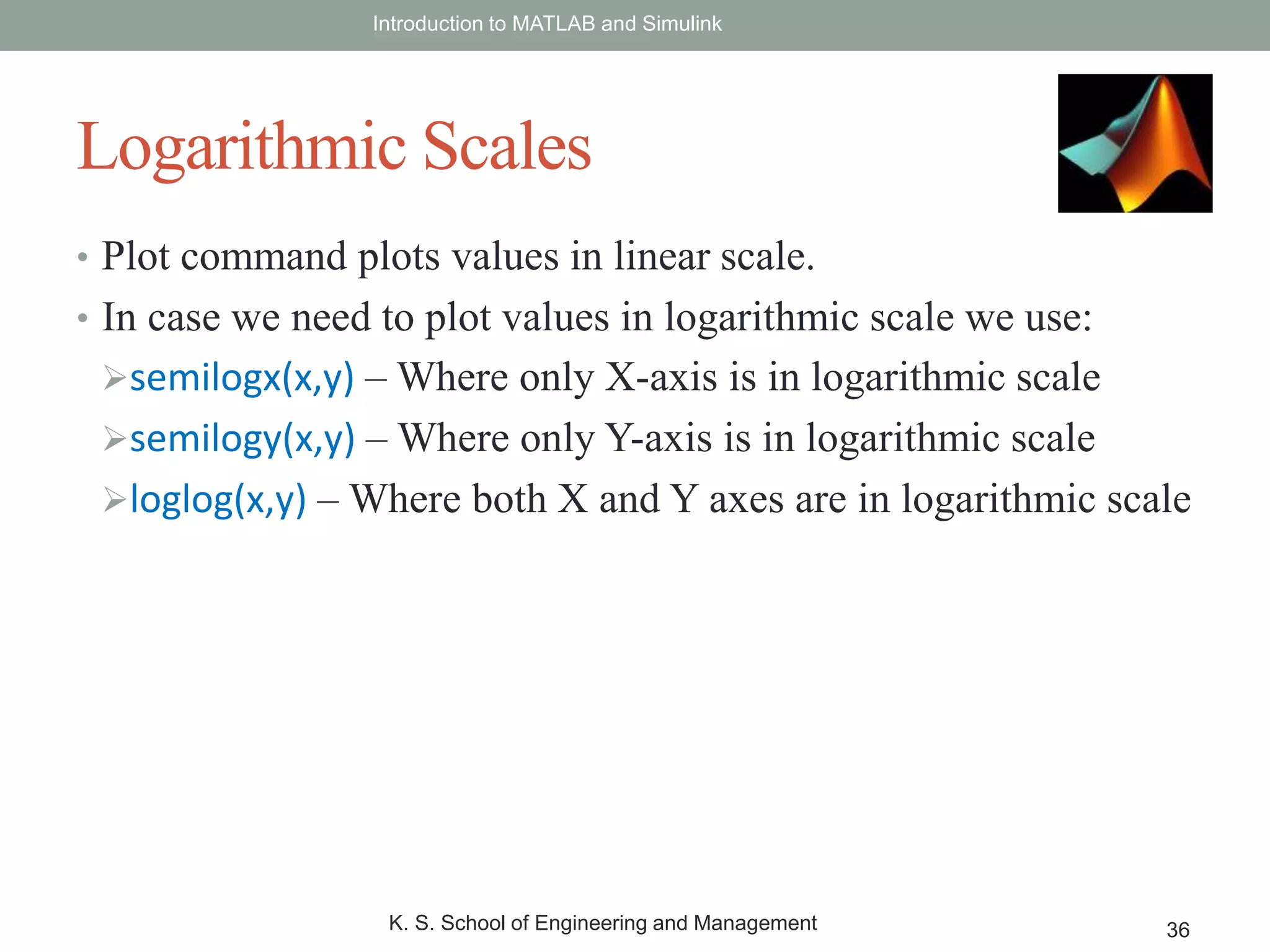 Introduction to MATLAB and Simulink

Logarithmic Scales

• Plot command plots values in linear scale.
• In case we need to plot values in logarithmic scale we use:
➢semilogx(x,y) – Where only X-axis is in logarithmic scale
➢semilogy(x,y) – Where only Y-axis is in logarithmic scale
➢loglog(x,y) – Where both X and Y axes are in logarithmic scale

K. S. School of Engineering and Management

36